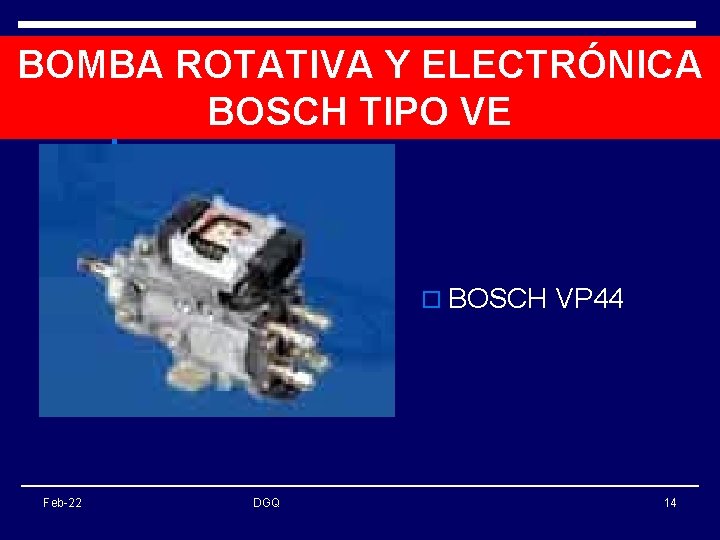 BOMBA ROTATIVA Y ELECTRÓNICA BOSCH TIPO VE

BOSCH VP44

Feb-22 DGQ 14